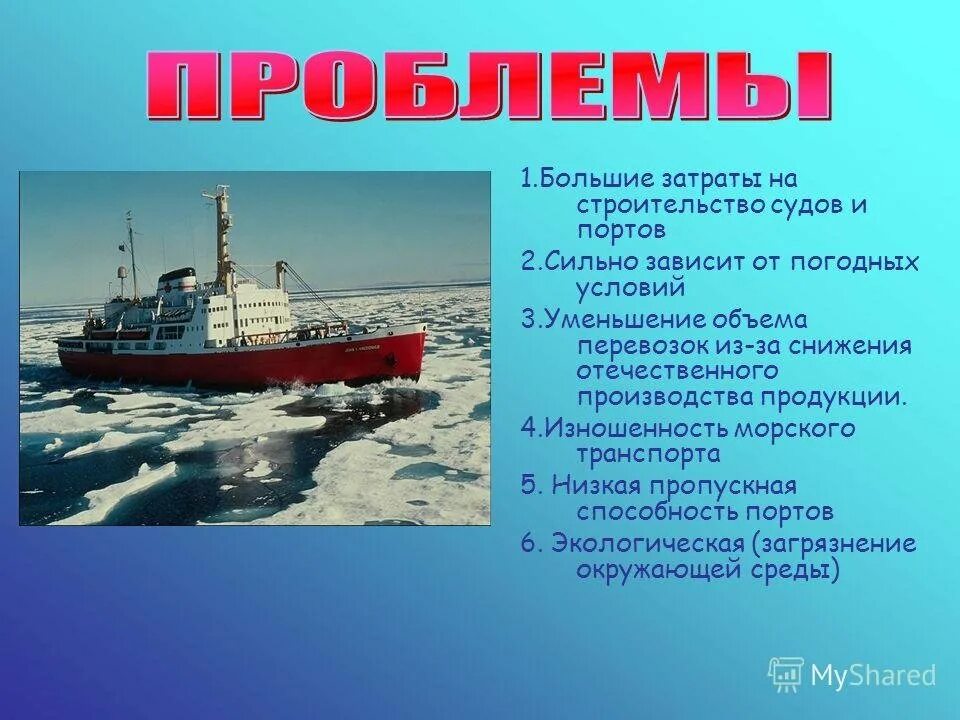 ПРОБЛЕМЫ

1.Большие затраты на строительство судов и портов

2.Сильно зависит от погодных условий

3.Уменьшение объема перевозок из-за снижения отечественного производства продукции.

4.Изношенность морского транспорта

5. Низкая пропускная способность портов

6. Экологическая (загрязнение окружающей среды)

MyShared